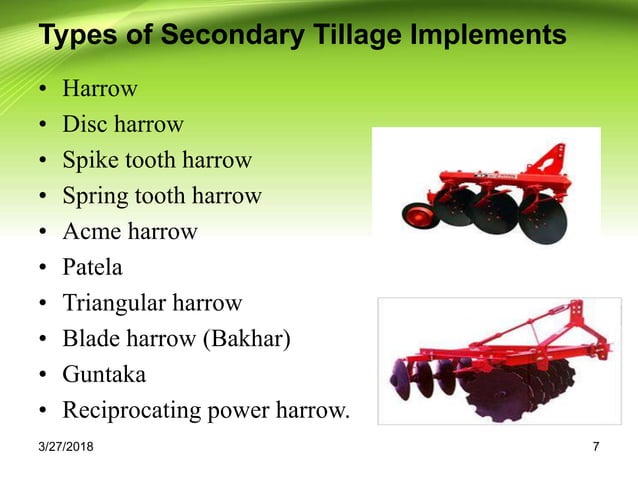 Types of Secondary Tillage Implements

• Harrow
• Disc harrow
• Spike tooth harrow
• Spring tooth harrow
• Acme harrow
• Patela
• Triangular harrow
• Blade harrow (Bakhar)
• Guntaka
• Reciprocating power harrow.

3/27/2018

7